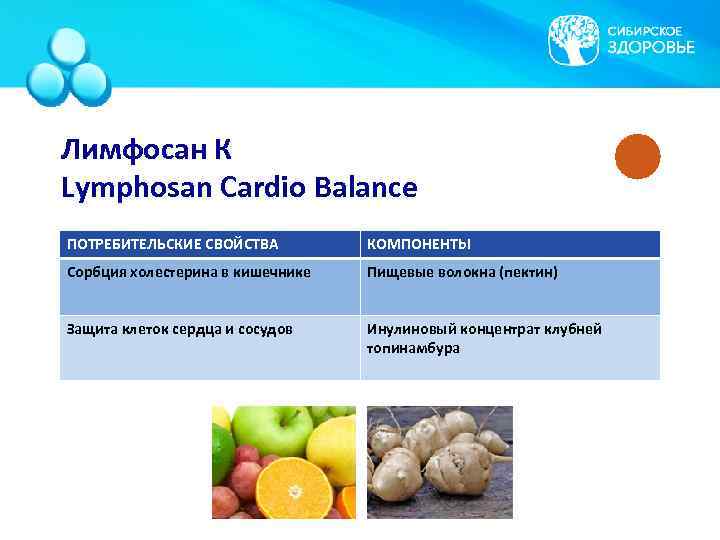 СИБИРСКОЕ ЗДОРОВЬЕ

Лимфосан К
Lymphosan Cardio Balance

| ПОТРЕБИТЕЛЬСКИЕ СВОЙСТВА | КОМПОНЕНТЫ |
|---|---|
| Сорбция холестерина в кишечнике | Пищевые волокна (пектин) |
| Защита клеток сердца и сосудов | Инулиновый концентрат клубней топинамбура |